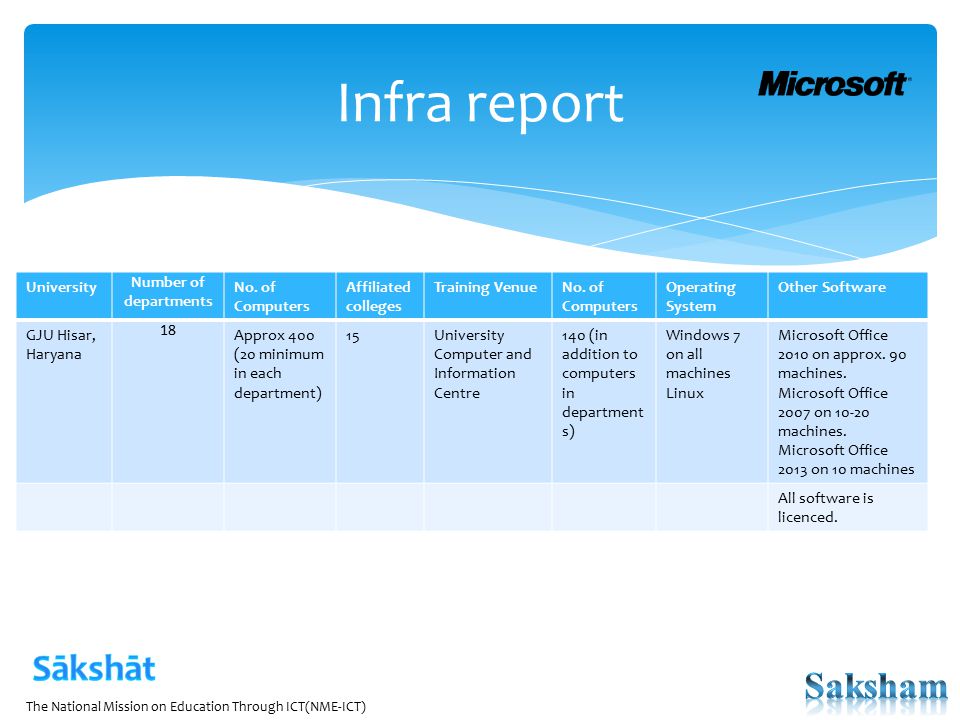 Infra report

Microsoft

| University | Number of departments | No. of Computers | Affiliated colleges | Training Venue | No. of Computers | Operating System | Other Software |
|---|---|---|---|---|---|---|---|
| GJU Hisar, Haryana | 18 | Approx 400 (20 minimum in each department) | 15 | University Computer and Information Centre | 140 (in addition to computers in departments) | Windows 7 on all machines Linux | Microsoft Office 2010 on approx. 90 machines. Microsoft Office 2007 on 10-20 machines. Microsoft Office 2013 on 10 machines |
| | | | | | | | All software is licenced. |

Sākshāt

The National Mission on Education Through ICT(NME-ICT)

Saksham